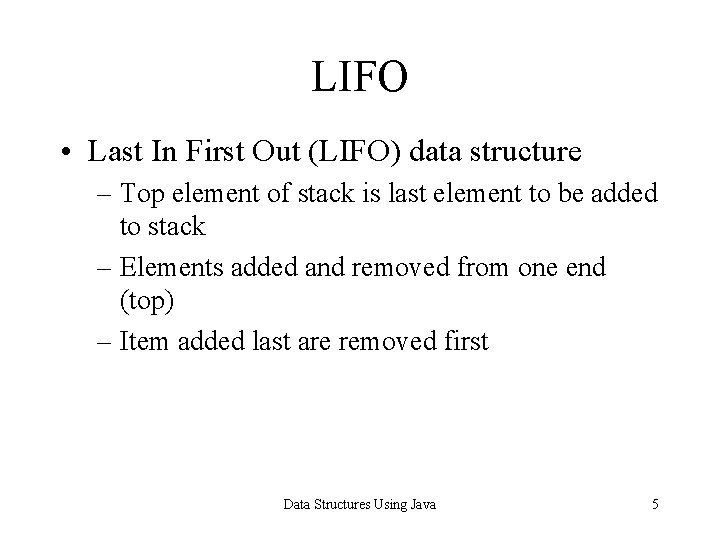 LIFO

• Last In First Out (LIFO) data structure
– Top element of stack is last element to be added to stack
– Elements added and removed from one end (top)
– Item added last are removed first

Data Structures Using Java

5